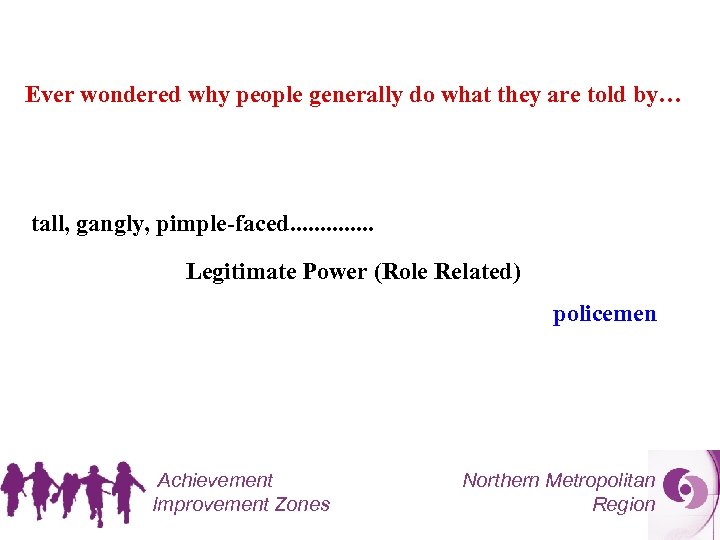 Ever wondered why people generally do what they are told by…

tall, gangly, pimple-faced..............

Legitimate Power (Role Related)

policemen

Achievement Improvement Zones

Northern Metropolitan Region